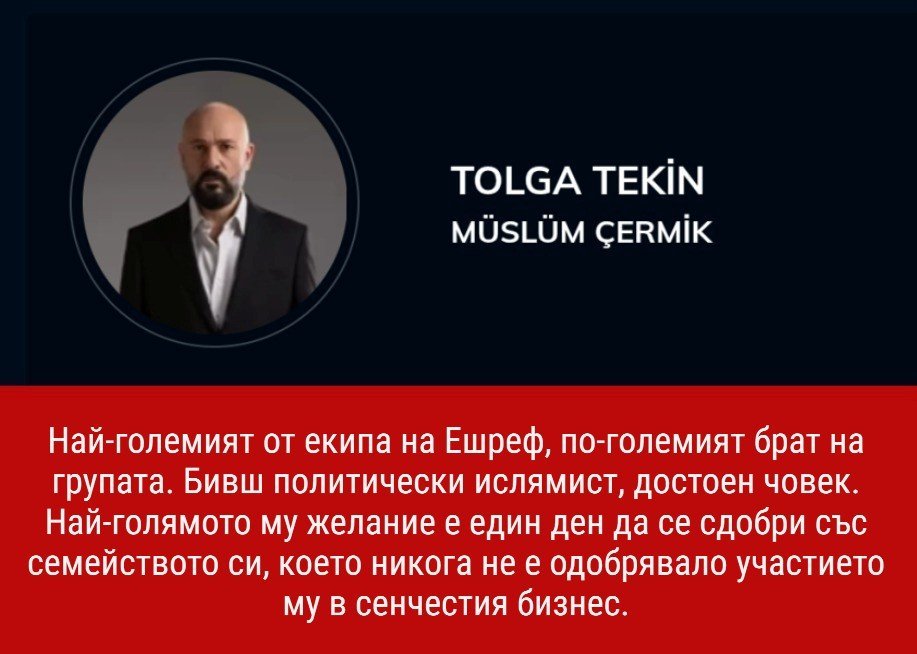 TOLGA TEKİN
MÜSLÜM ÇERMİK

Най-големият от екипа на Ешреф, по-големият брат на групата. Бивш политически ислямист, достоен човек. Най-голямото му желание е един ден да се сдобри със семейството си, което никога не е одобрявало участието му в сенчестия бизнес.